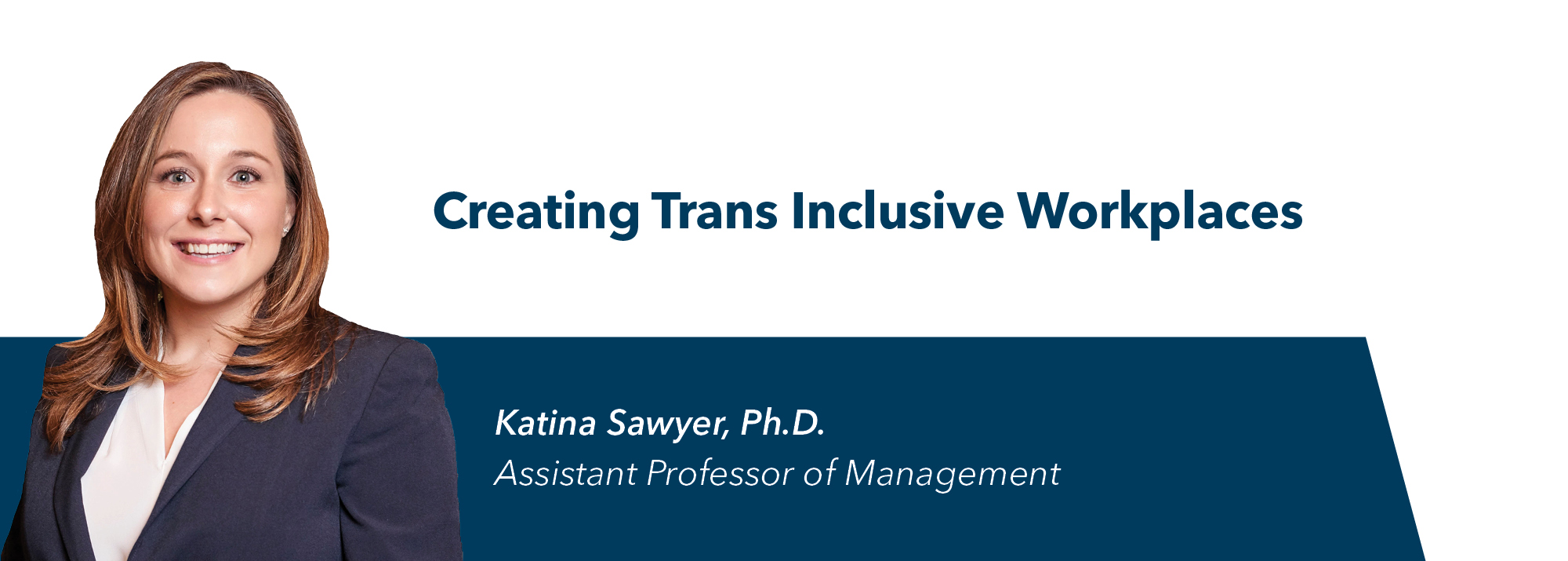 Creating Trans Inclusive Workplaces

Katina Sawyer, Ph.D.
Assistant Professor of Management